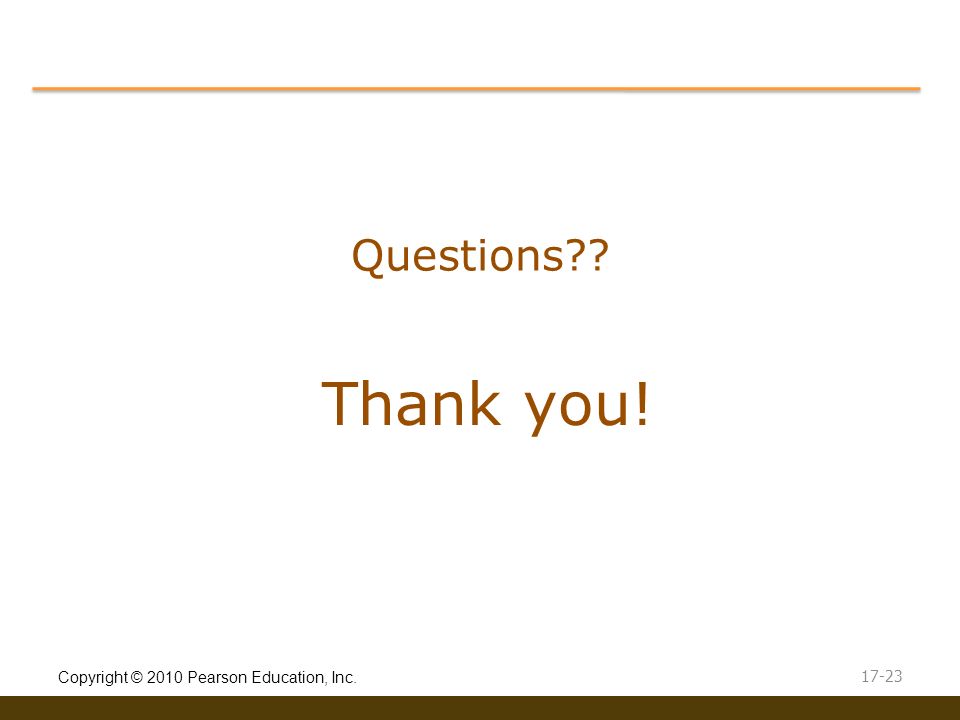 Questions??

Thank you!

Copyright © 2010 Pearson Education, Inc.

17-23